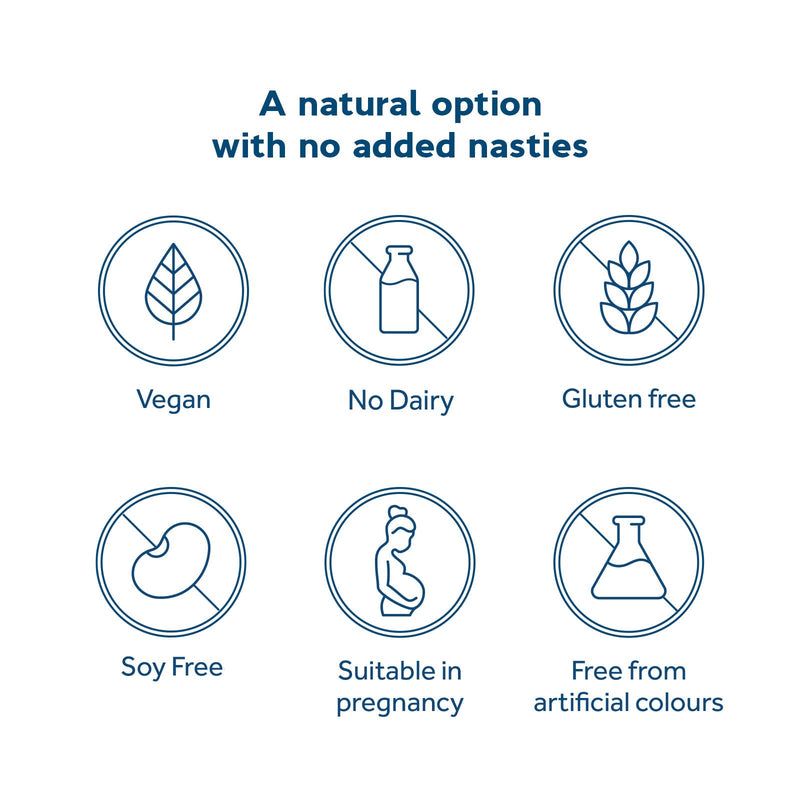 A natural option with no added nasties

Vegan

No Dairy

Gluten free

Soy Free

Suitable in pregnancy

Free from artificial colours